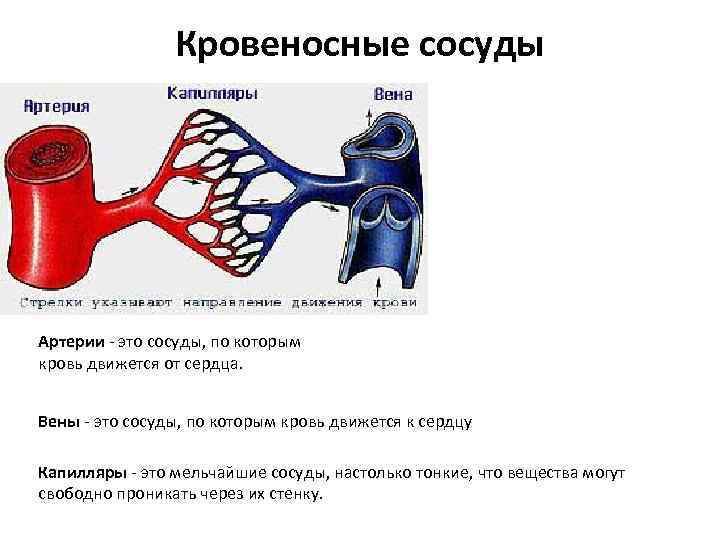 Кровеносные сосуды

Артерия

Капилляры

Вена

Стрелки указывают направление движения крови

Артерии - это сосуды, по которым кровь движется от сердца.

Вены - это сосуды, по которым кровь движется к сердцу

Капилляры - это мельчайшие сосуды, настолько тонкие, что вещества могут свободно проникать через их стенку.